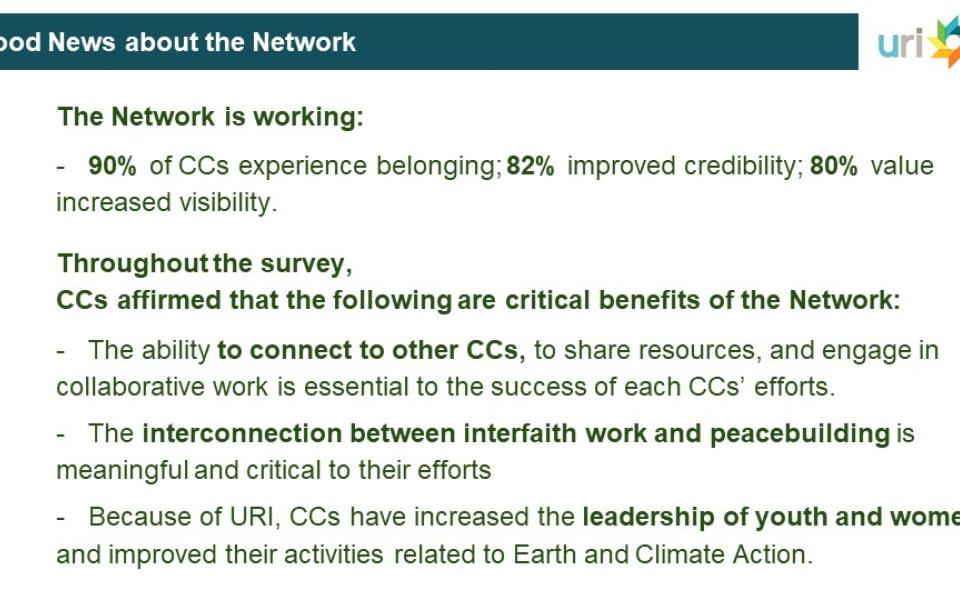 ood News about the Network

uri

The Network is working:

- 90% of CCs experience belonging; 82% improved credibility; 80% value increased visibility.

Throughout the survey,
CCs affirmed that the following are critical benefits of the Network:

- The ability to connect to other CCs, to share resources, and engage in collaborative work is essential to the success of each CCs' efforts.

- The interconnection between interfaith work and peacebuilding is meaningful and critical to their efforts

- Because of URI, CCs have increased the leadership of youth and wome and improved their activities related to Earth and Climate Action.